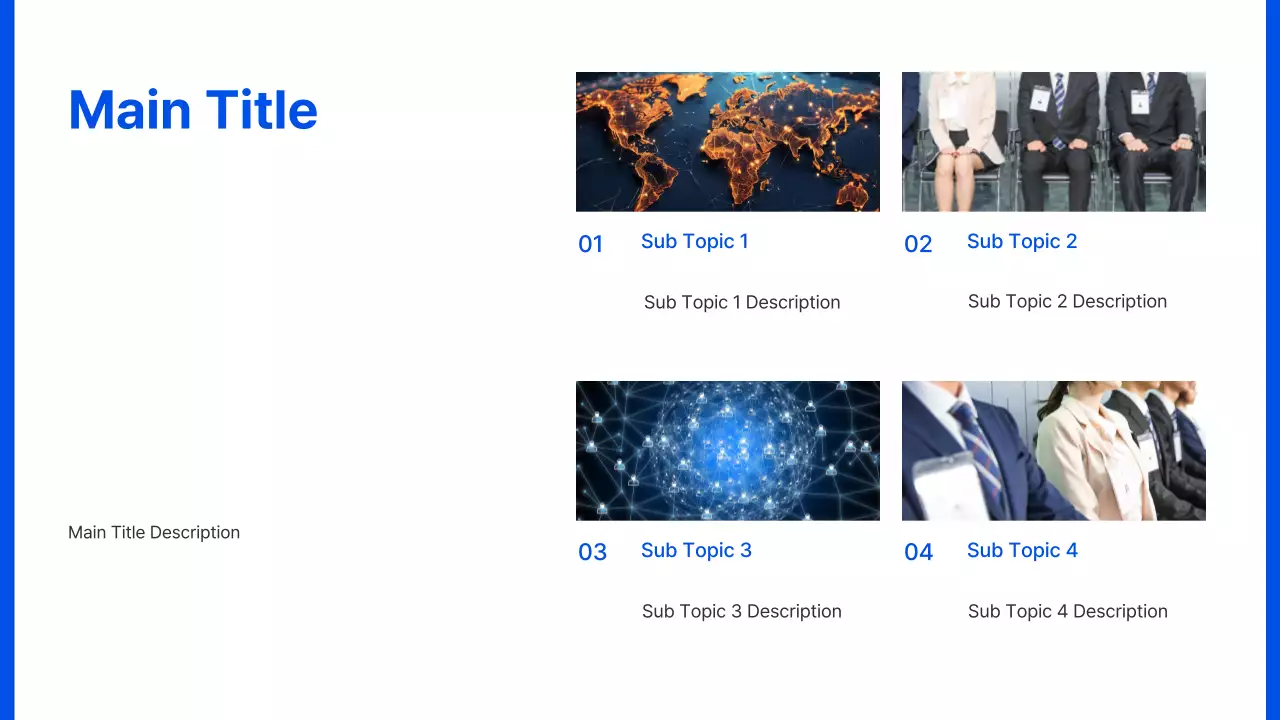 Main Title

Main Title Description

01 Sub Topic 1

Sub Topic 1 Description

02 Sub Topic 2

Sub Topic 2 Description

03 Sub Topic 3

Sub Topic 3 Description

04 Sub Topic 4

Sub Topic 4 Description